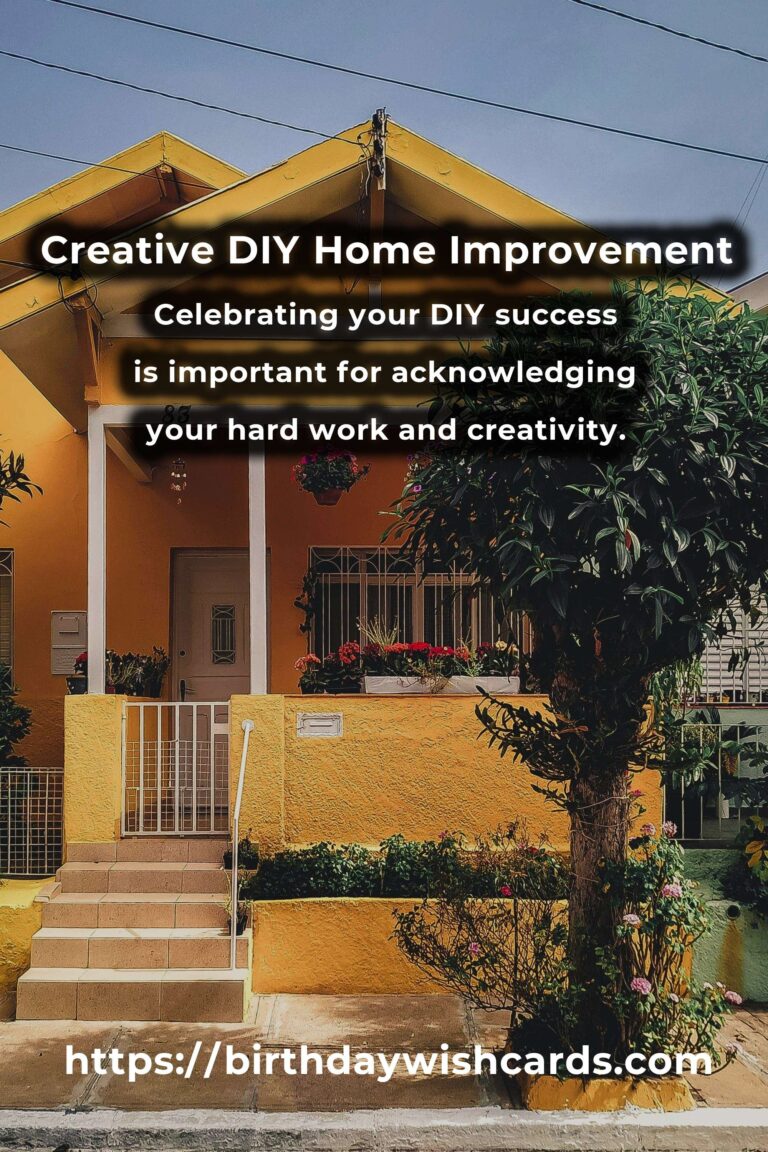 Creative DIY Home Improvement

Celebrating your DIY success is important for acknowledging your hard work and creativity.

https://birthdaywishcards.com